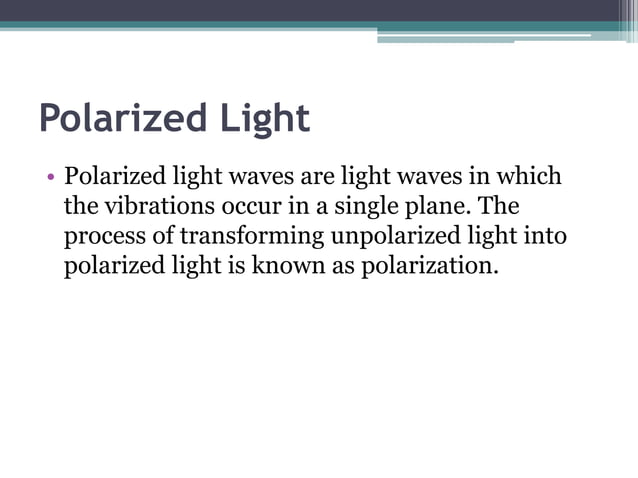 Polarized Light

• Polarized light waves are light waves in which the vibrations occur in a single plane. The process of transforming unpolarized light into polarized light is known as polarization.